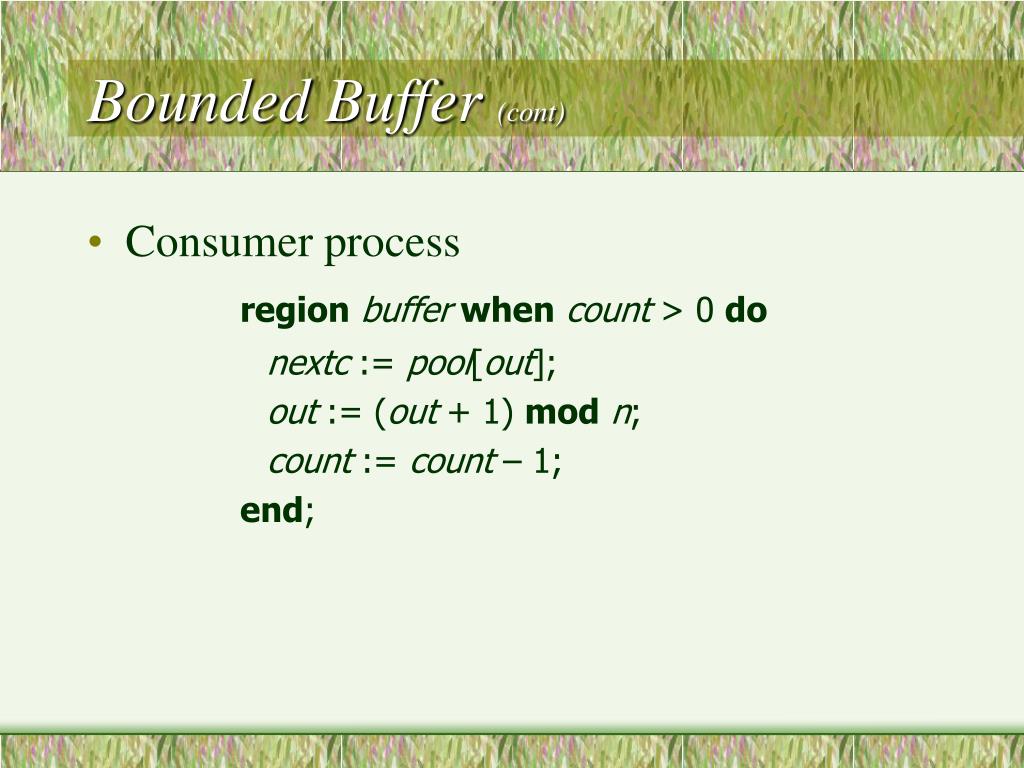 Bounded Buffer (cont)

• Consumer process

region buffer when count > 0 do
nextc := pool[out];
out := (out + 1) mod n;
count := count – 1;
end;